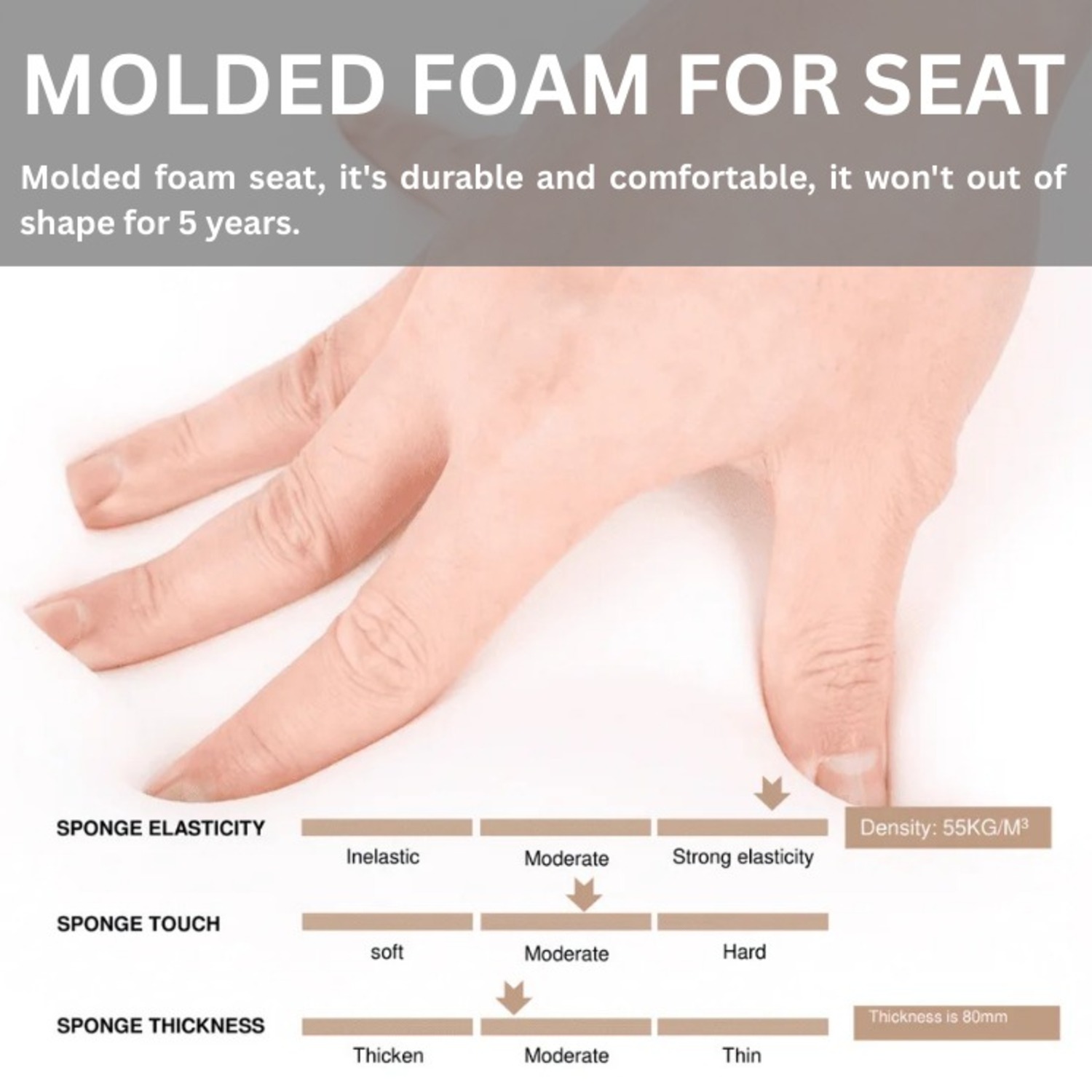 MOLDED FOAM FOR SEAT

Molded foam seat, it's durable and comfortable, it won't out of shape for 5 years.

SPONGE ELASTICITY
Inelastic
Moderate
Strong elasticity
Density: 55KG/M³

SPONGE TOUCH
soft
Moderate
Hard

SPONGE THICKNESS
Thicken
Moderate
Thin
Thickness is 80mm